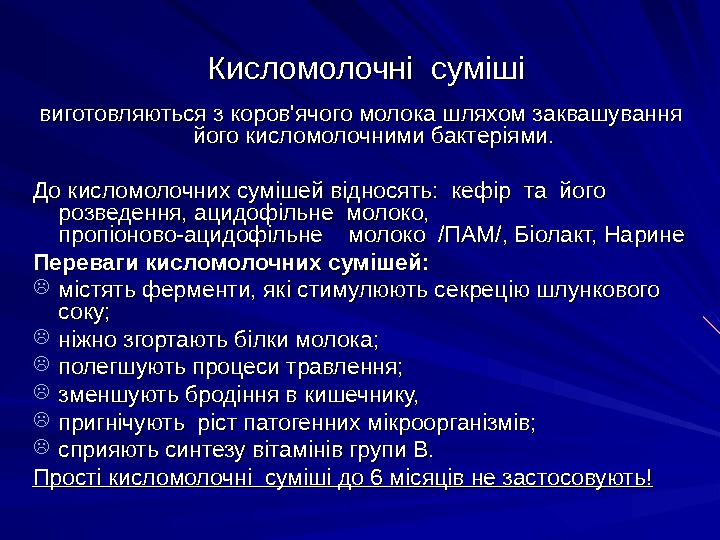 Кисломолочні суміші

виготовляються з коров'ячого молока шляхом заквашування його кисломолочними бактеріями.

До кисломолочних сумішей відносять: кефір та його розведення, ацидофільне молоко, пропіоново-ацидофільне молоко /ПАМ/, Біолакт, Нарине

Переваги кисломолочних сумішей:

☹ містять ферменти, які стимулюють секрецію шлункового соку;

☹ ніжно згортають білки молока;

☹ полегшують процеси травлення;

☹ зменшують бродіння в кишечнику,

☹ пригнічують ріст патогенних мікроорганізмів;

☹ сприяють синтезу вітамінів групи В.

Прості кисломолочні суміші до 6 місяців не застосовують!